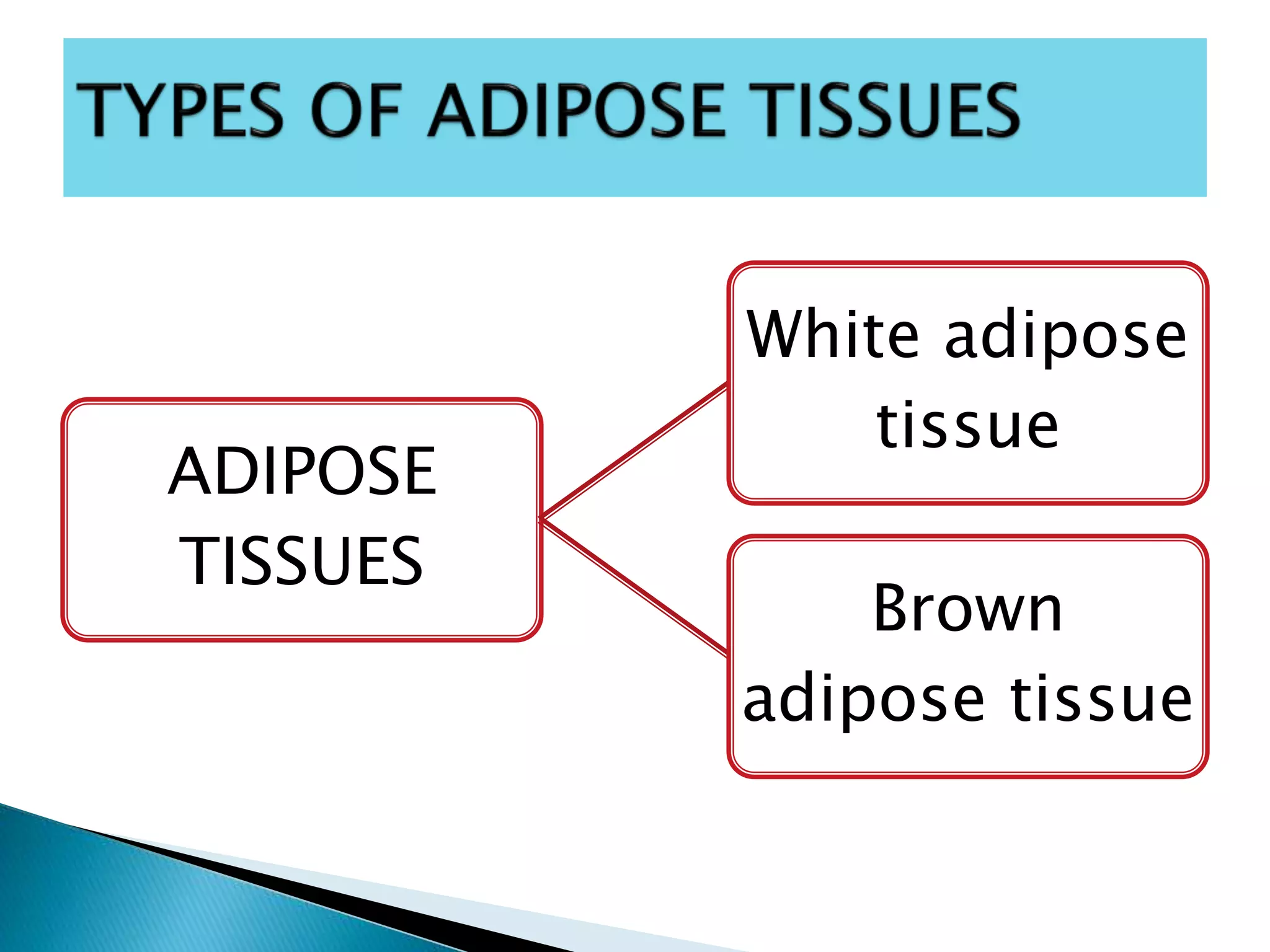 TYPES OF ADIPOSE TISSUES

ADIPOSE TISSUES

White adipose tissue

Brown adipose tissue